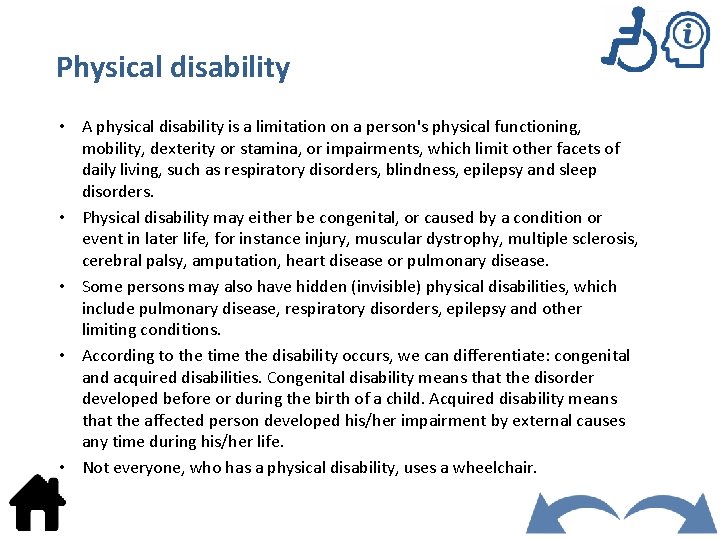 Physical disability

• A physical disability is a limitation on a person's physical functioning, mobility, dexterity or stamina, or impairments, which limit other facets of daily living, such as respiratory disorders, blindness, epilepsy and sleep disorders.

• Physical disability may either be congenital, or caused by a condition or event in later life, for instance injury, muscular dystrophy, multiple sclerosis, cerebral palsy, amputation, heart disease or pulmonary disease.

• Some persons may also have hidden (invisible) physical disabilities, which include pulmonary disease, respiratory disorders, epilepsy and other limiting conditions.

• According to the time the disability occurs, we can differentiate: congenital and acquired disabilities. Congenital disability means that the disorder developed before or during the birth of a child. Acquired disability means that the affected person developed his/her impairment by external causes any time during his/her life.

• Not everyone, who has a physical disability, uses a wheelchair.